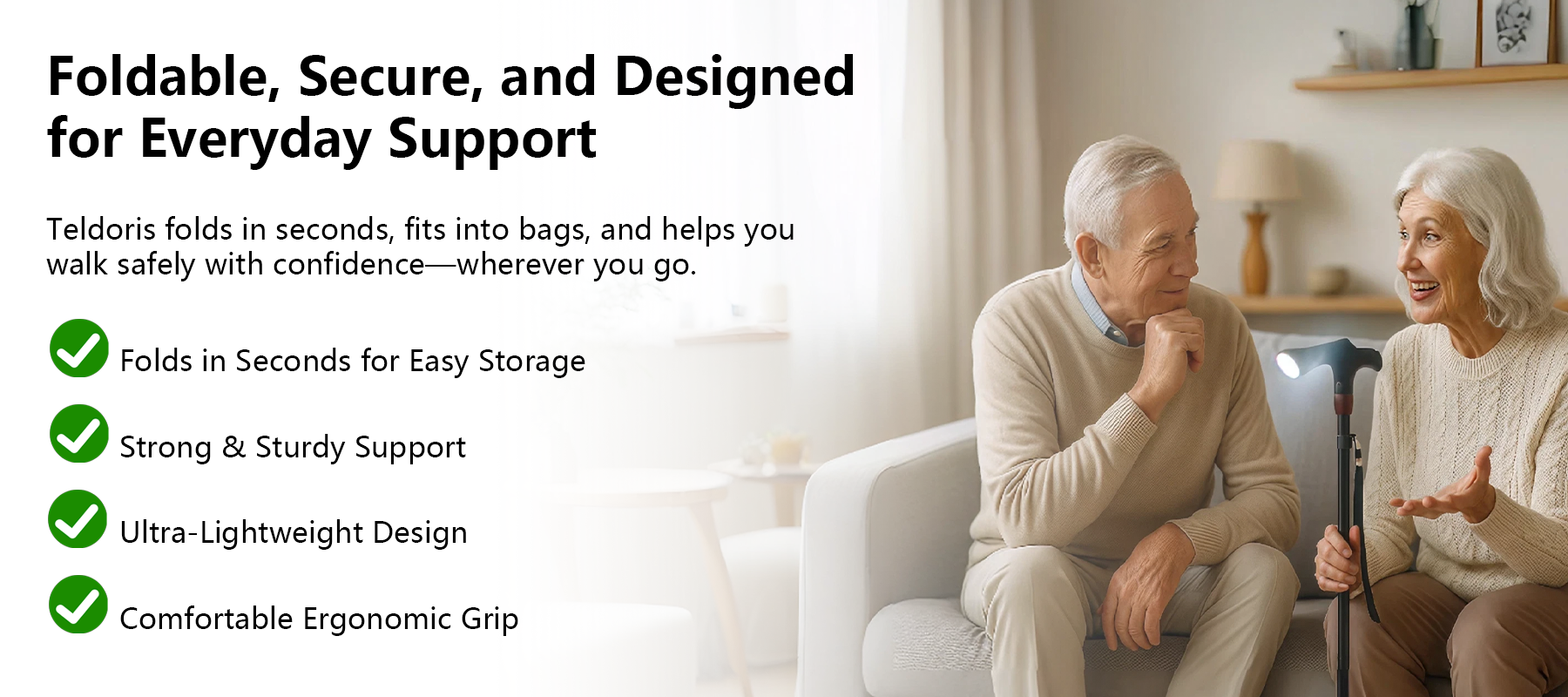 Foldable, Secure, and Designed for Everyday Support

Teldoris folds in seconds, fits into bags, and helps you walk safely with confidence—wherever you go.

Folds in Seconds for Easy Storage

Strong & Sturdy Support

Ultra-Lightweight Design

Comfortable Ergonomic Grip